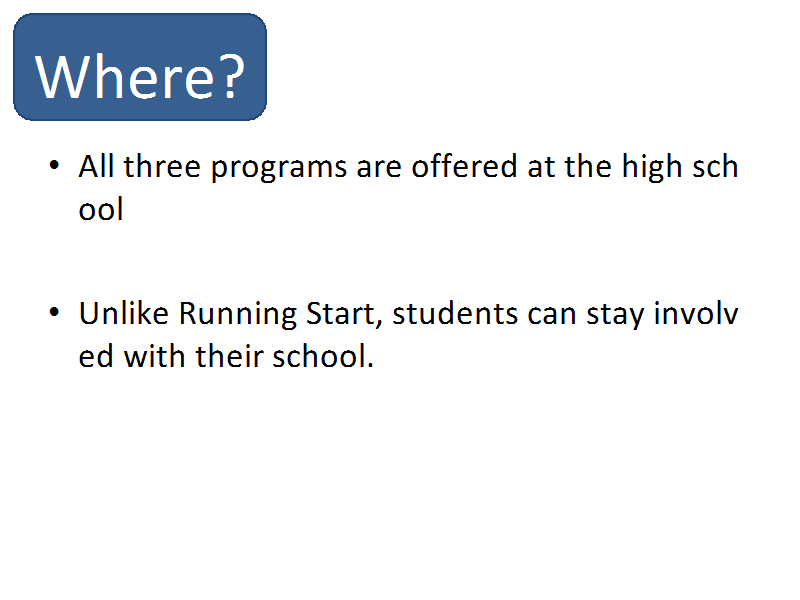 Where?

• All three programs are offered at the high school

• Unlike Running Start, students can stay involved with their school.